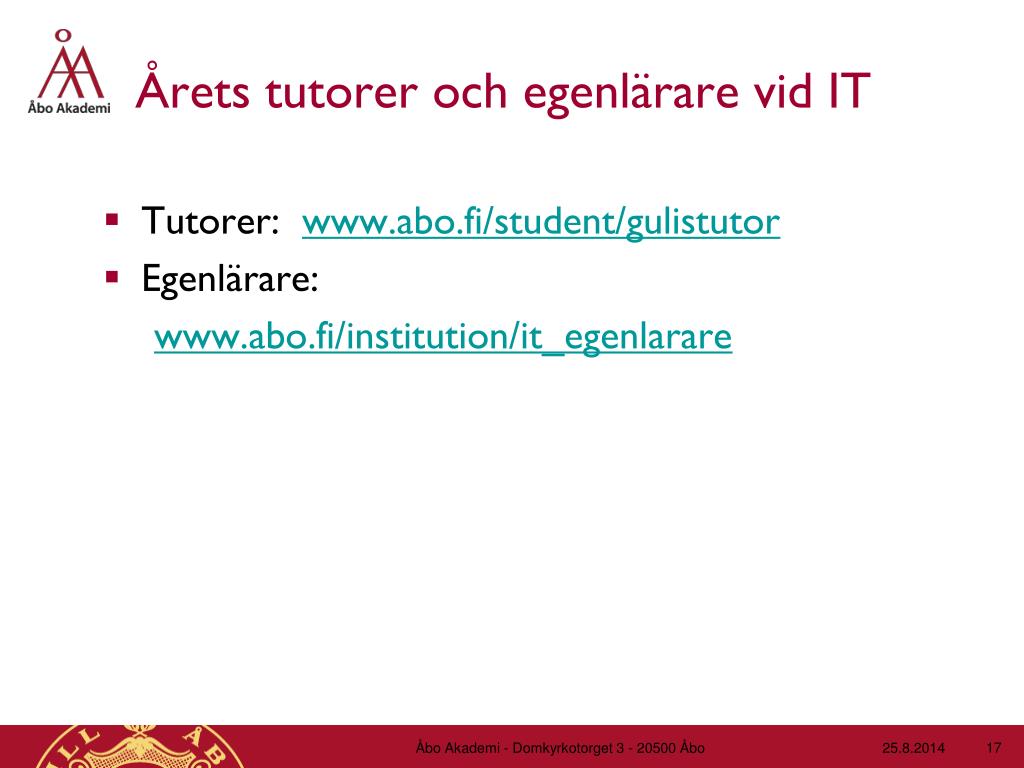 Åbo Akademi

Årets tutorer och egenlärare vid IT

▪ Tutorer: www.abo.fi/student/gulistutor
▪ Egenlärare:
www.abo.fi/institution/it_egenlarare

Åbo Akademi - Domkyrkotorget 3 - 20500 Åbo 25.8.2014 17